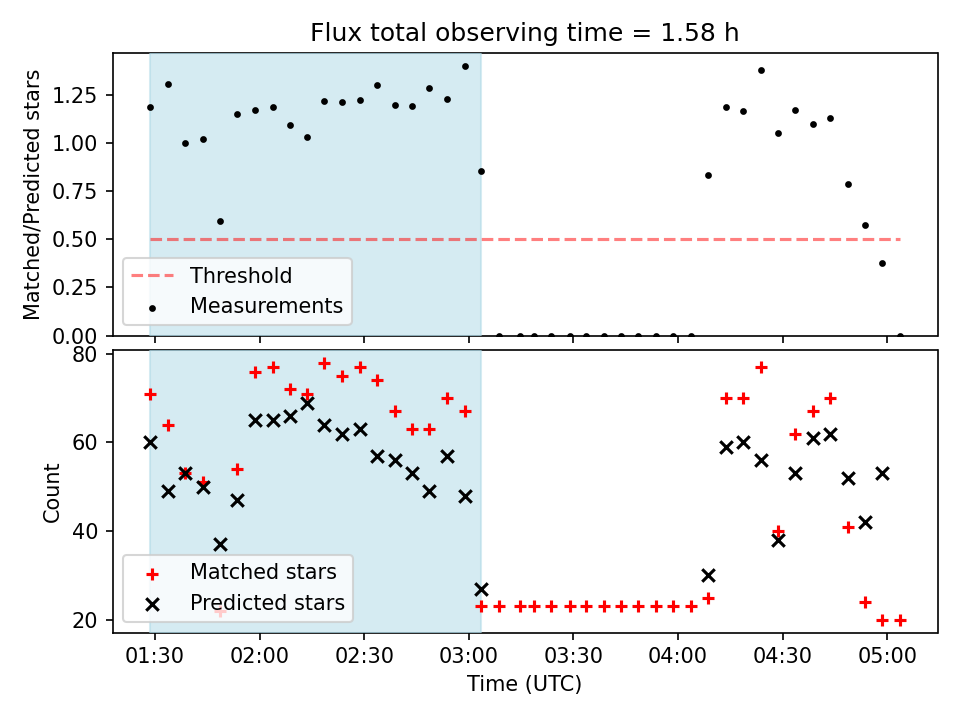 Flux total observing time = 1.58 h

Matched/Predicted stars

1.25
1.00
0.75
0.50
0.25
0.00

Threshold
Measurements

Count

80
60
40
20

Matched stars
Predicted stars

01:30 02:00 02:30 03:00 03:30 04:00 04:30 05:00

Time (UTC)